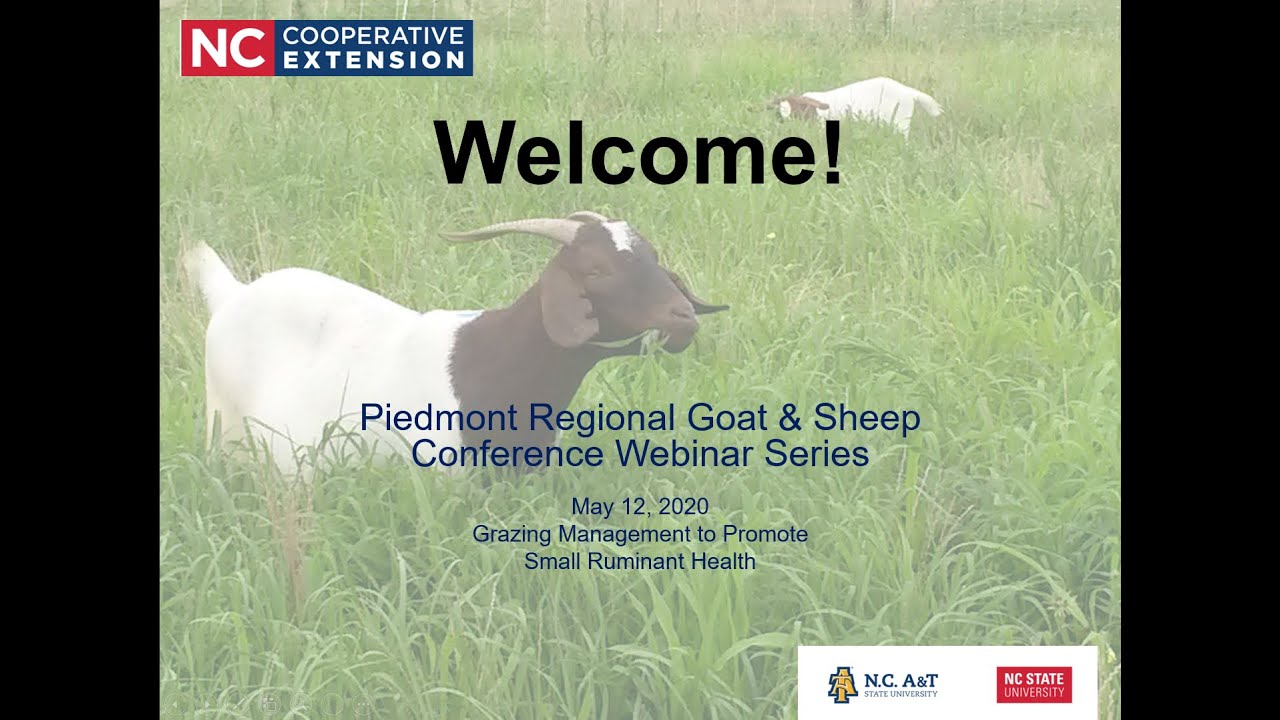 NC COOPERATIVE EXTENSION

Welcome!

Piedmont Regional Goat & Sheep Conference Webinar Series

May 12, 2020
Grazing Management to Promote Small Ruminant Health

N.C. A&T STATE UNIVERSITY

NC STATE UNIVERSITY